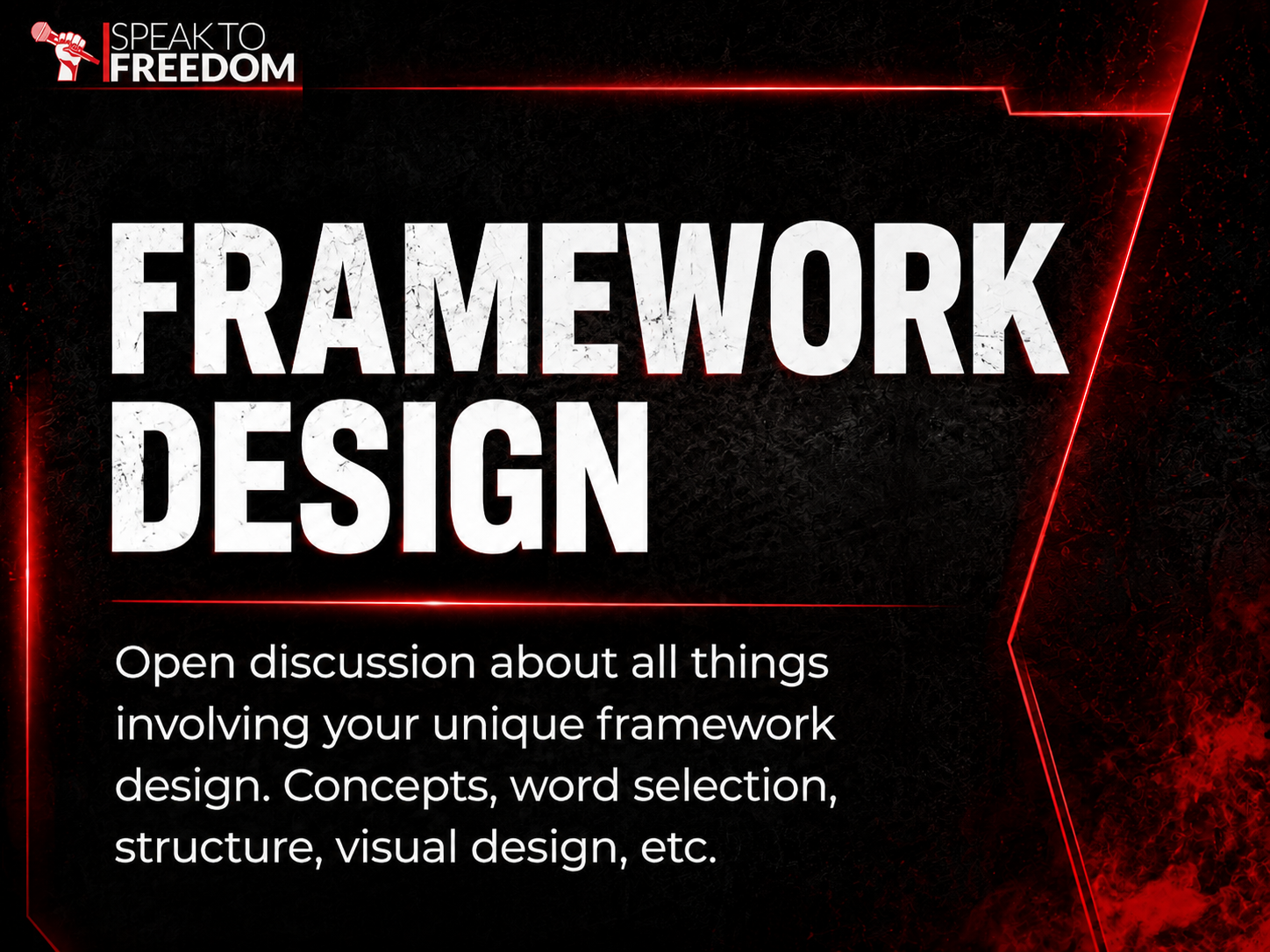 SPEAK TO FREEDOM

FRAMEWORK DESIGN

Open discussion about all things involving your unique framework design. Concepts, word selection, structure, visual design, etc.